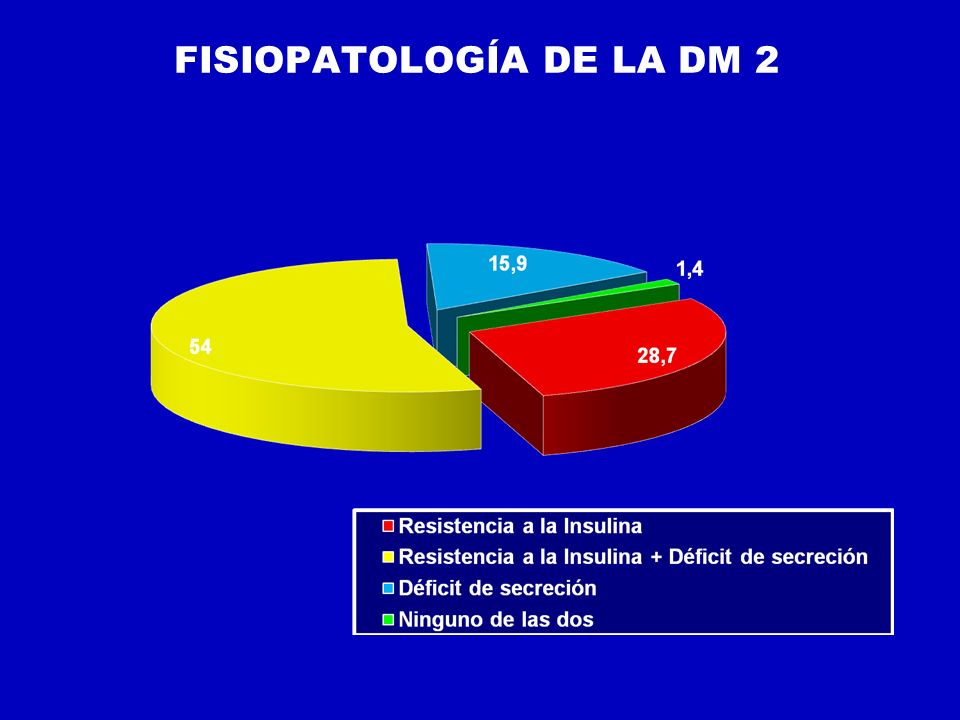 FISIOPATOLOGÍA DE LA DM 2

15,9

1,4

54

28,7

Resistencia a la Insulina
Resistencia a la Insulina + Déficit de secreción
Déficit de secreción
Ninguno de las dos